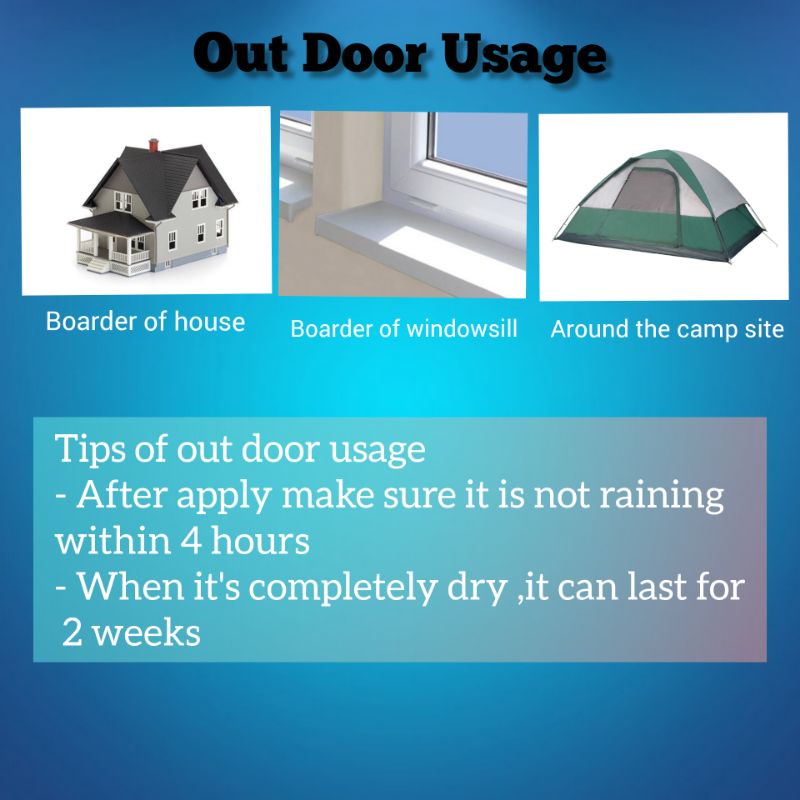 Out Door Usage

Boarder of house

Boarder of windowsill

Around the camp site

Tips of out door usage
- After apply make sure it is not raining within 4 hours
- When it's completely dry ,it can last for 2 weeks